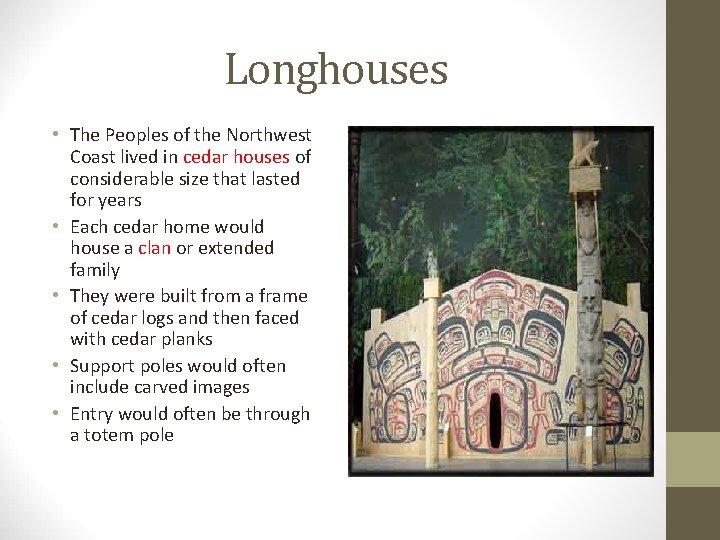 Longhouses

• The Peoples of the Northwest Coast lived in cedar houses of considerable size that lasted for years
• Each cedar home would house a clan or extended family
• They were built from a frame of cedar logs and then faced with cedar planks
• Support poles would often include carved images
• Entry would often be through a totem pole